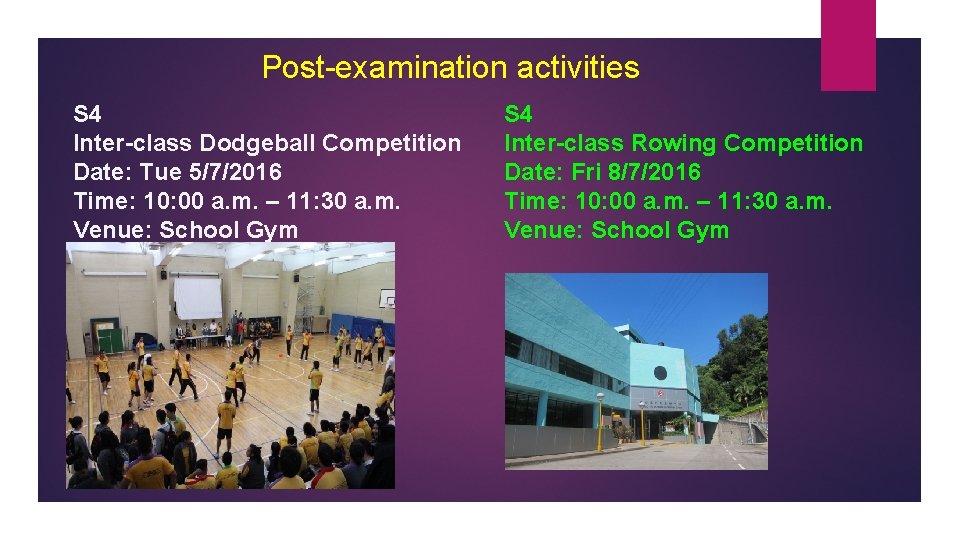 Post-examination activities

S4
Inter-class Dodgeball Competition
Date: Tue 5/7/2016
Time: 10:00 a.m. – 11:30 a.m.
Venue: School Gym

S4
Inter-class Rowing Competition
Date: Fri 8/7/2016
Time: 10:00 a.m. – 11:30 a.m.
Venue: School Gym